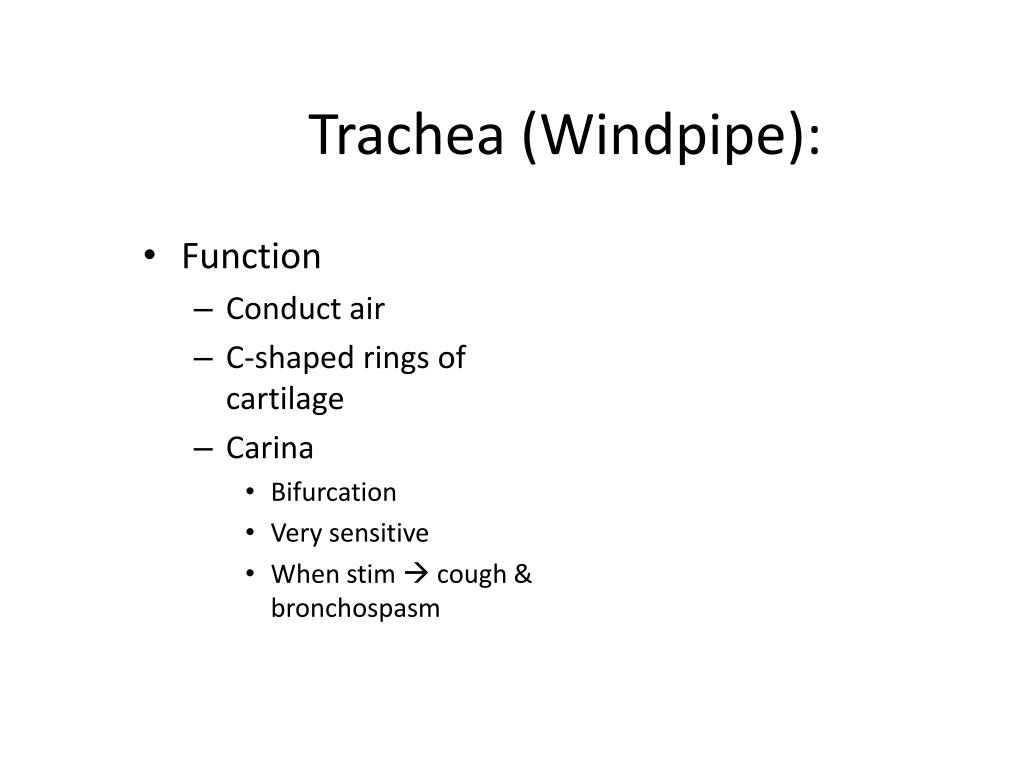 Trachea (Windpipe):

• Function
– Conduct air
– C-shaped rings of cartilage
– Carina
• Bifurcation
• Very sensitive
• When stim → cough & bronchospasm